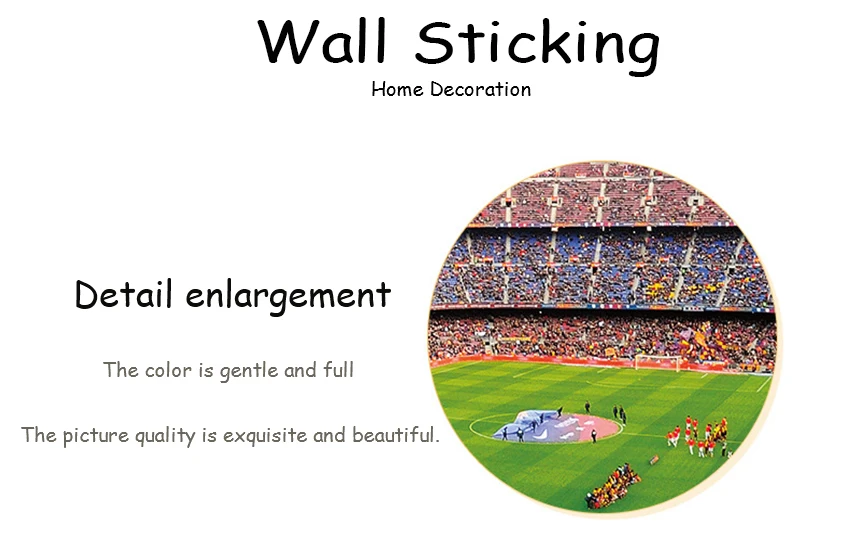 Wall Sticking
Home Decoration

Detail enlargement

The color is gentle and full

The picture quality is exquisite and beautiful.